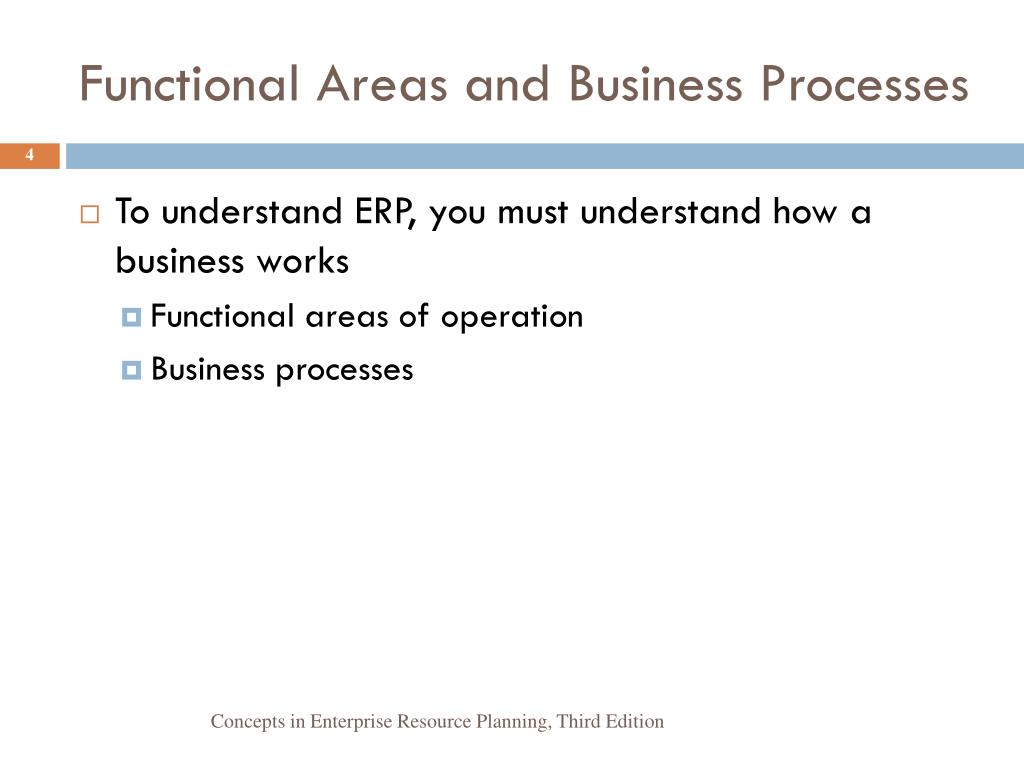 Functional Areas and Business Processes

4

To understand ERP, you must understand how a business works

Functional areas of operation

Business processes

Concepts in Enterprise Resource Planning, Third Edition